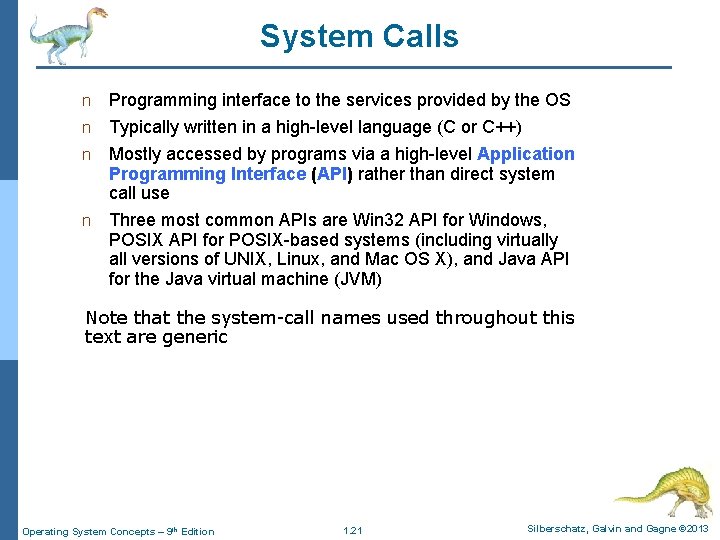 System Calls

n Programming interface to the services provided by the OS

n Typically written in a high-level language (C or C++)

n Mostly accessed by programs via a high-level Application Programming Interface (API) rather than direct system call use

n Three most common APIs are Win32 API for Windows, POSIX API for POSIX-based systems (including virtually all versions of UNIX, Linux, and Mac OS X), and Java API for the Java virtual machine (JVM)

Note that the system-call names used throughout this text are generic

Operating System Concepts – 9th Edition 1.21 Silberschatz, Galvin and Gagne ©2013